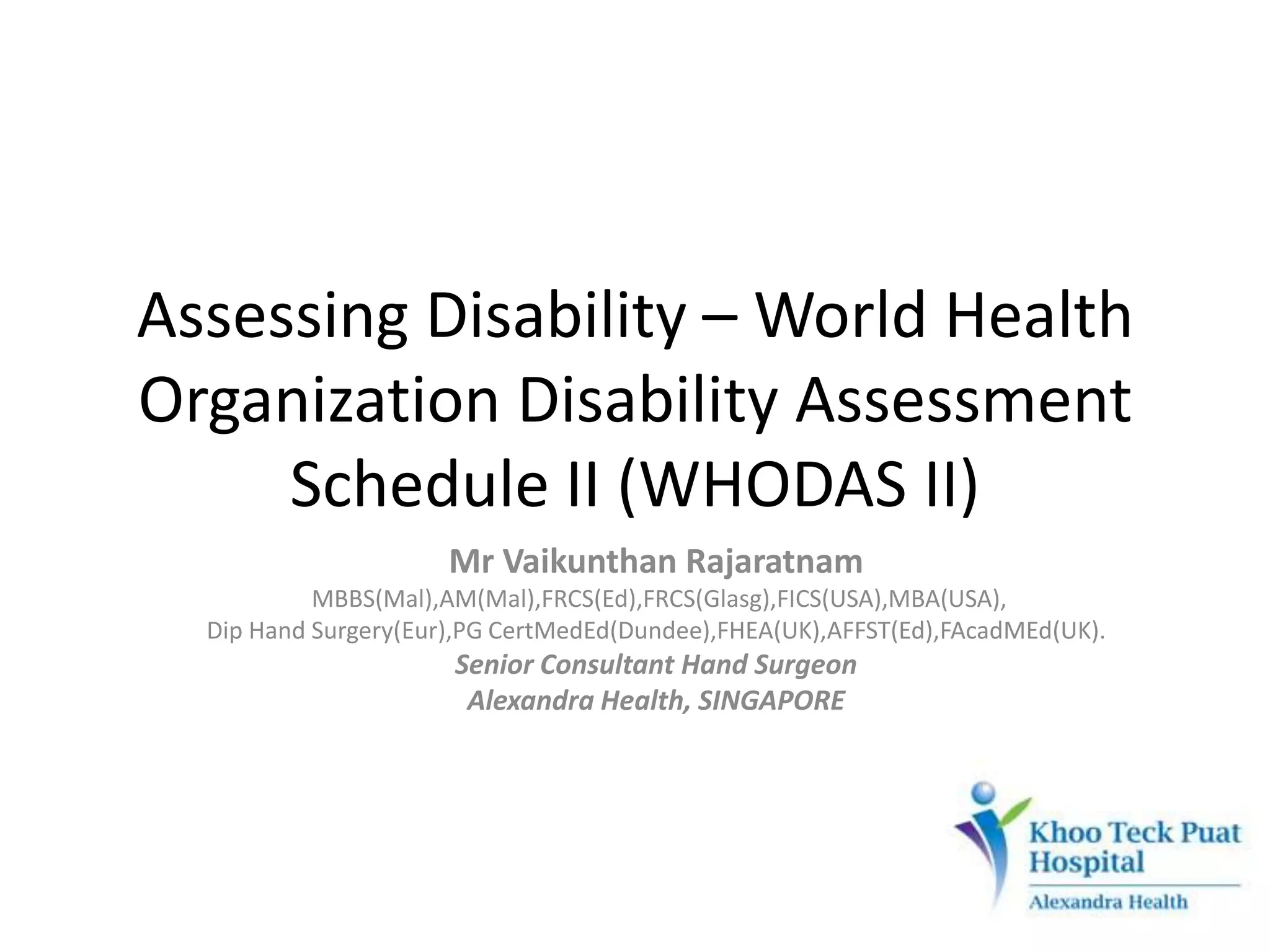 Assessing Disability – World Health Organization Disability Assessment Schedule II (WHODAS II)

Mr Vaikunthan Rajaratnam
MBBS(Mal),AM(Mal),FRCS(Ed),FRCS(Glasg),FICS(USA),MBA(USA), Dip Hand Surgery(Eur),PG CertMedEd(Dundee),FHEA(UK),AFFST(Ed),FAcadMEd(UK).
Senior Consultant Hand Surgeon
Alexandra Health, SINGAPORE

Khoo Teck Puat Hospital
Alexandra Health